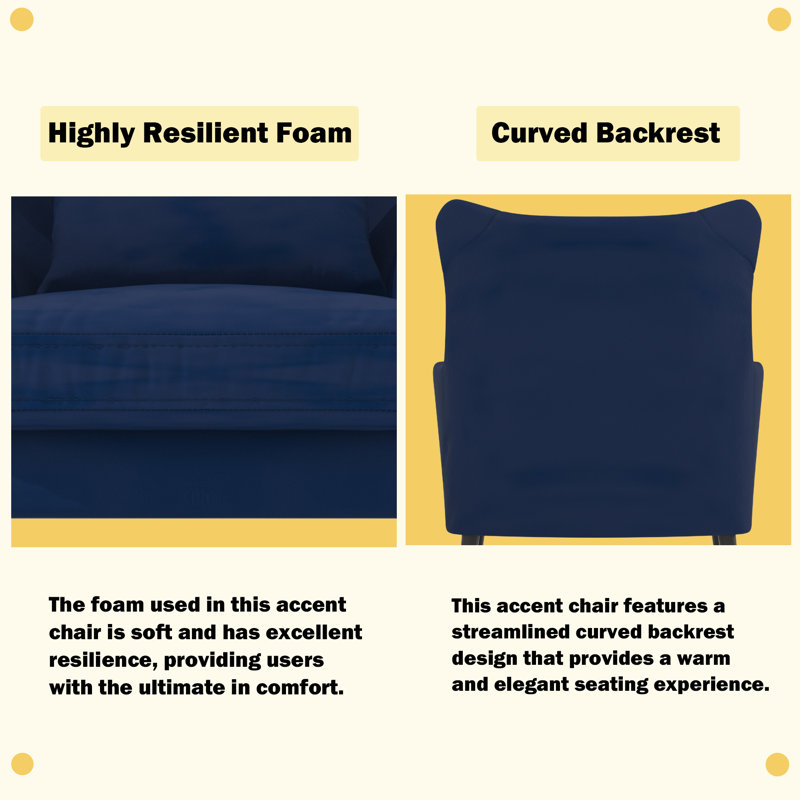 Highly Resilient Foam

The foam used in this accent chair is soft and has excellent resilience, providing users with the ultimate in comfort.

Curved Backrest

This accent chair features a streamlined curved backrest design that provides a warm and elegant seating experience.